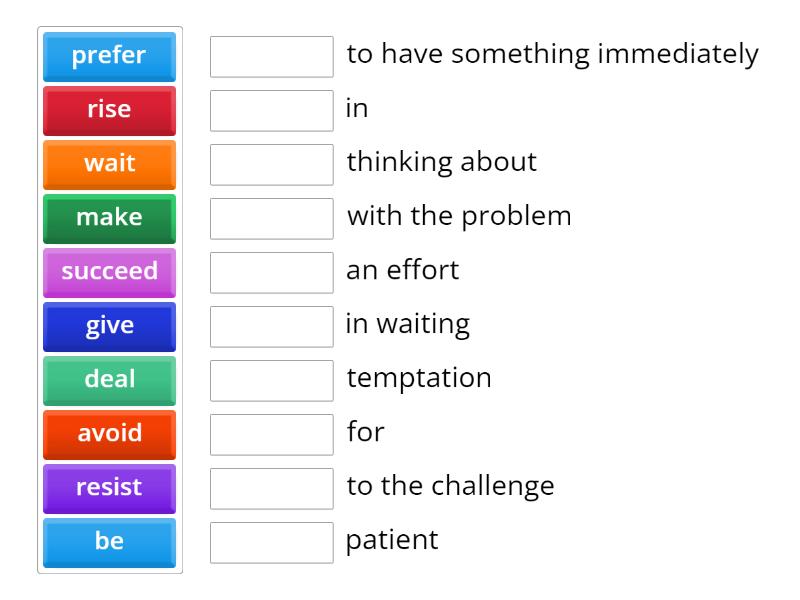 prefer
rise
wait
make
succeed
give
deal
avoid
resist
be

to have something immediately
in
thinking about
with the problem
an effort
in waiting
temptation
for
to the challenge
patient